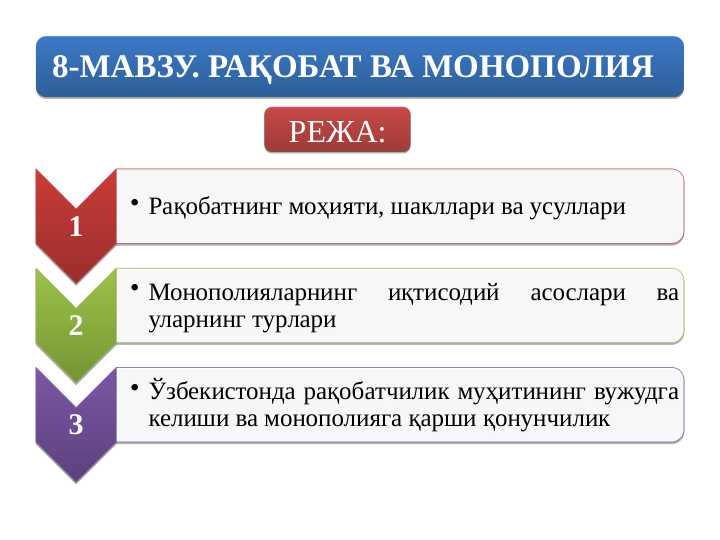 8-МАВЗУ. РАҚОБАТ ВА МОНОПОЛИЯ

РЕЖА:

1

• Рақобатнинг моҳияти, шакллари ва усуллари

2

• Монополияларнинг иқтисодий асослари ва уларнинг турлари

3

• Ўзбекистонда рақобатчилик муҳитининг вужудга келиши ва монополияга қарши қонунчилик